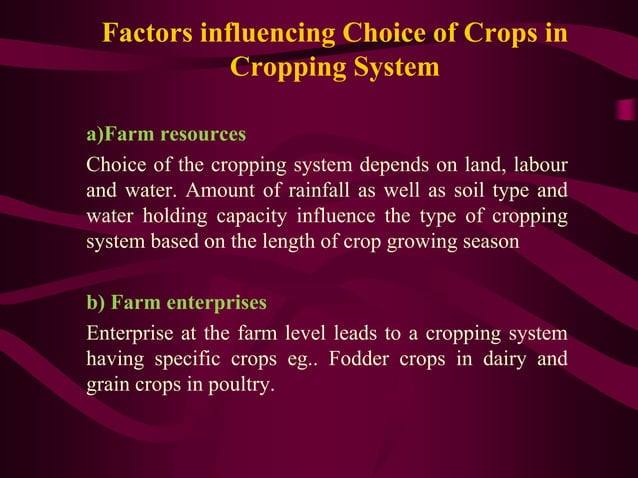 Factors influencing Choice of Crops in Cropping System

a)Farm resources

Choice of the cropping system depends on land, labour and water. Amount of rainfall as well as soil type and water holding capacity influence the type of cropping system based on the length of crop growing season

b) Farm enterprises

Enterprise at the farm level leads to a cropping system having specific crops eg.. Fodder crops in dairy and grain crops in poultry.